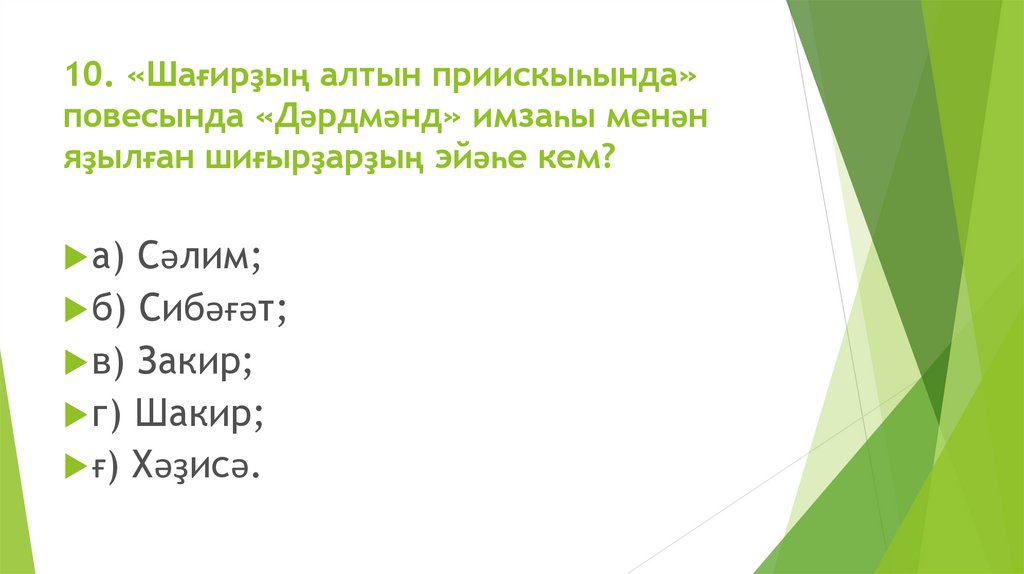 10. «Шағирҙың алтын приискыһында» повесында «Дәрдмәнд» имзаһы менән яҙылған шиғырҙарҙың эйәһе кем?

а) Сәлим;

б) Сибәғәт;

в) Закир;

г) Шакир;

ғ) Хәҙисә.